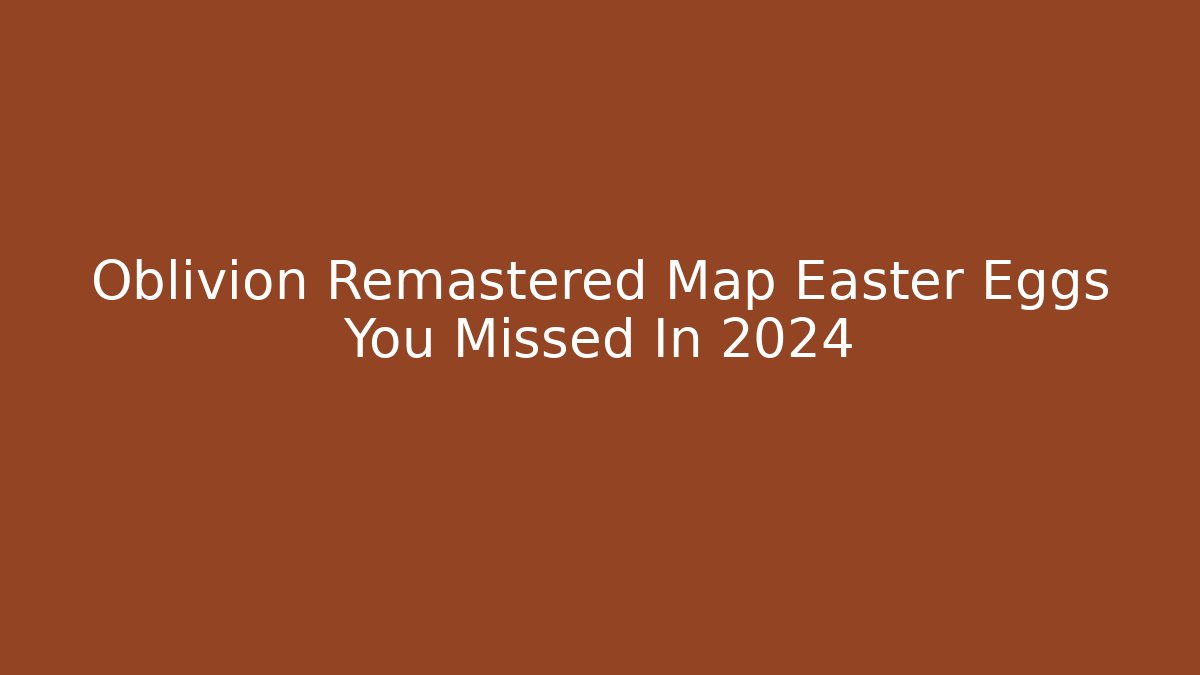 Oblivion Remastered Map Easter Eggs You Missed In 2024